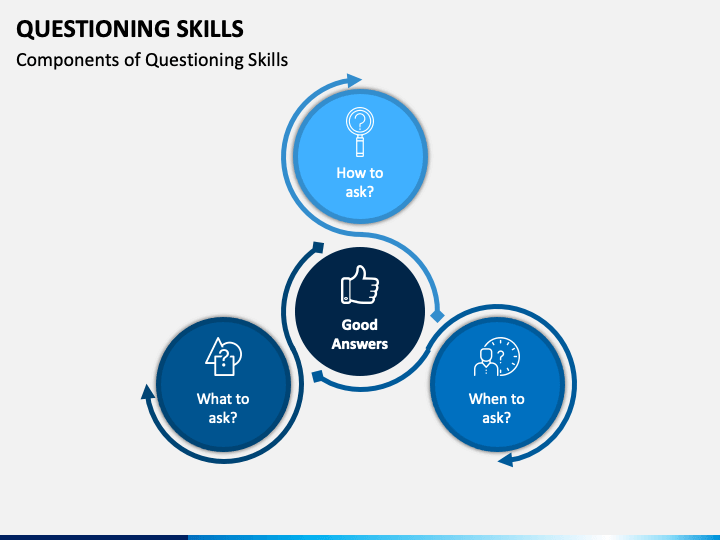 QUESTIONING SKILLS

Components of Questioning Skills

How to ask?

Good Answers

What to ask?

When to ask?